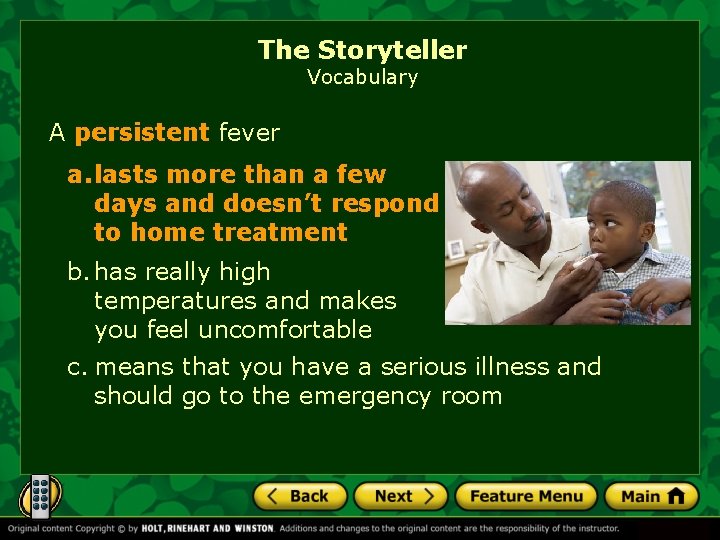 The Storyteller
Vocabulary

A persistent fever

a. lasts more than a few days and doesn't respond to home treatment

b. has really high temperatures and makes you feel uncomfortable

c. means that you have a serious illness and should go to the emergency room

Back Next Feature Menu Main

Original content Copyright © by HOLT, RINEHART AND WINSTON. Additions and changes to the original content are the responsibility of the instructor.